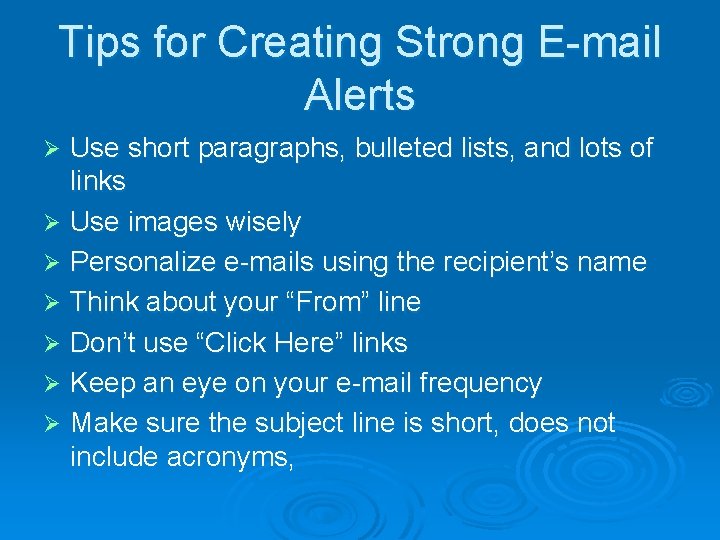 Tips for Creating Strong E-mail Alerts

➢ Use short paragraphs, bulleted lists, and lots of links
➢ Use images wisely
➢ Personalize e-mails using the recipient’s name
➢ Think about your “From” line
➢ Don’t use “Click Here” links
➢ Keep an eye on your e-mail frequency
➢ Make sure the subject line is short, does not include acronyms,